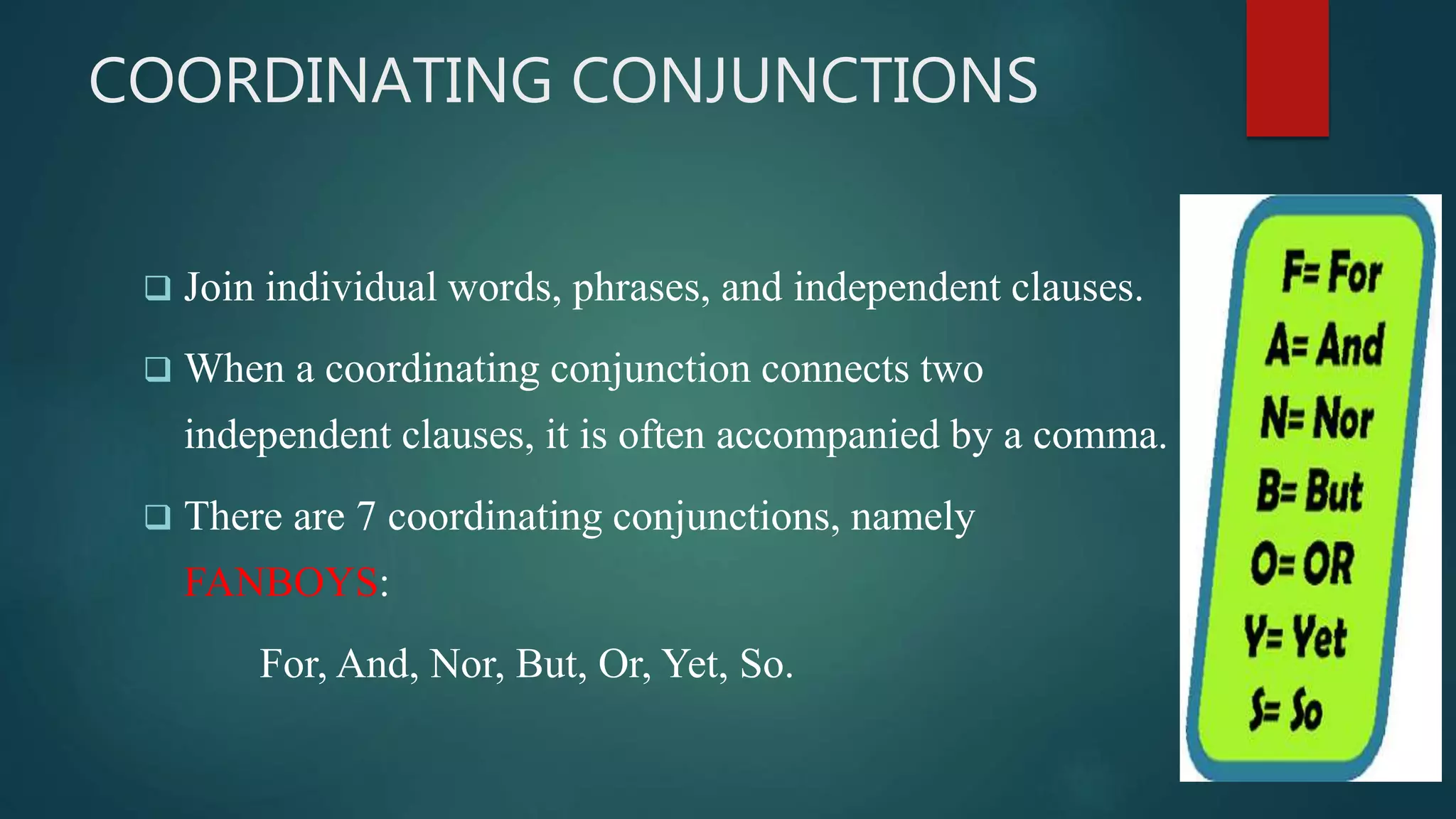 COORDINATING CONJUNCTIONS

❑ Join individual words, phrases, and independent clauses.

❑ When a coordinating conjunction connects two independent clauses, it is often accompanied by a comma.

❑ There are 7 coordinating conjunctions, namely FANBOYS:

For, And, Nor, But, Or, Yet, So.

F= For
A= And
N= Nor
B= But
O= OR
Y= Yet
S= So